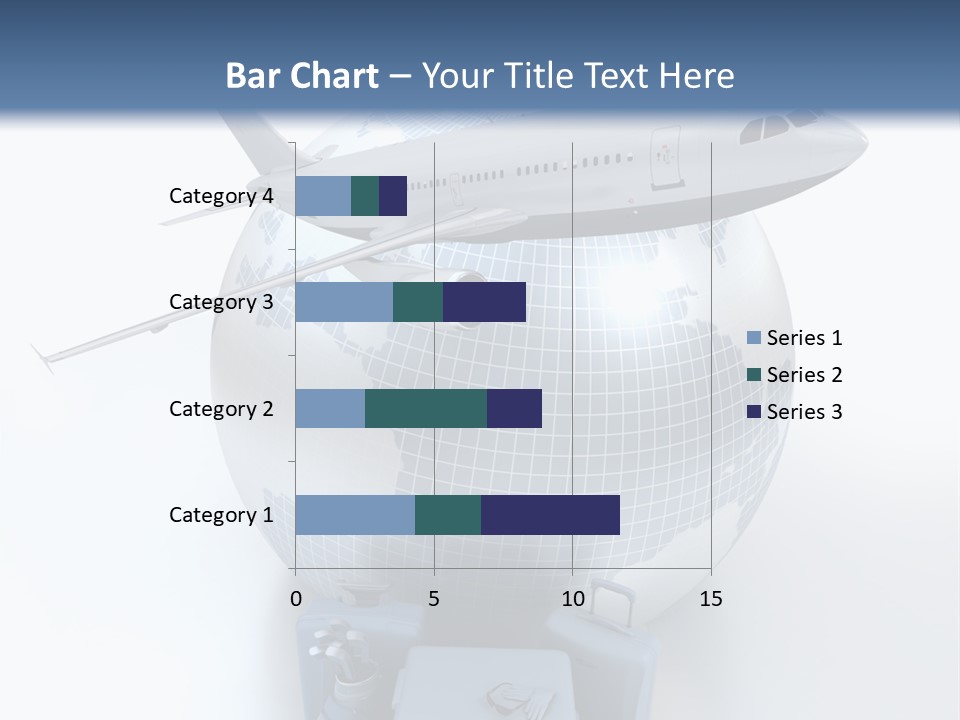 Bar Chart – Your Title Text Here

Category 4
Category 3
Category 2
Category 1

0
5
10
15

Series 1
Series 2
Series 3